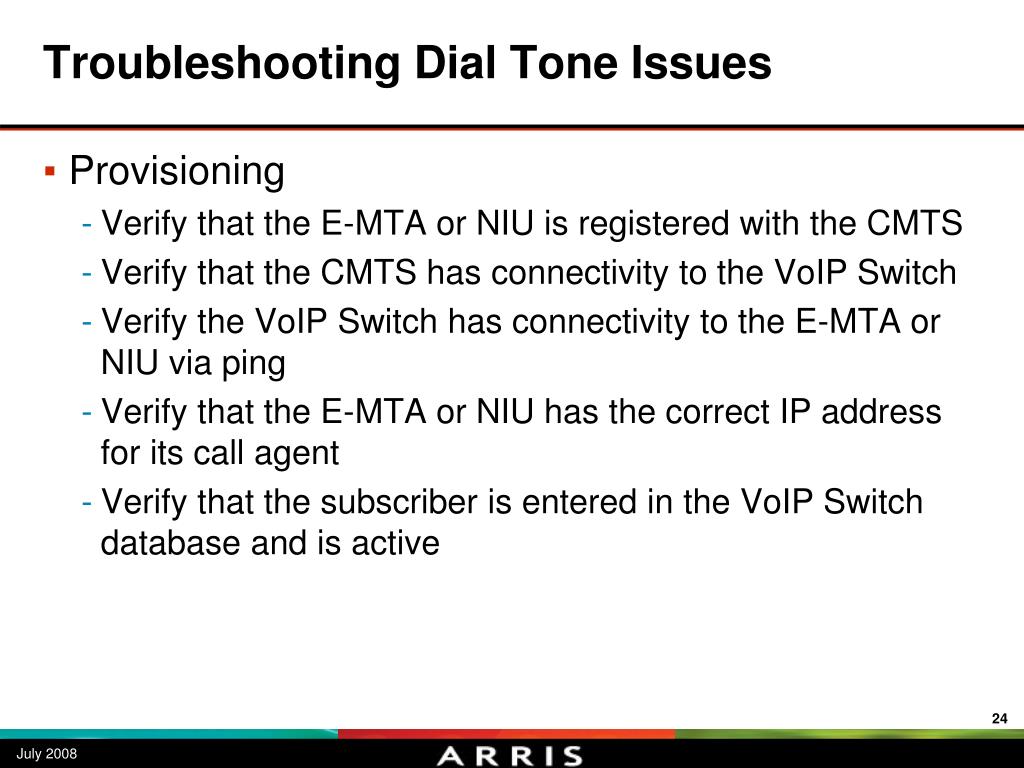 Troubleshooting Dial Tone Issues

▪ Provisioning

- Verify that the E-MTA or NIU is registered with the CMTS
- Verify that the CMTS has connectivity to the VoIP Switch
- Verify the VoIP Switch has connectivity to the E-MTA or NIU via ping
- Verify that the E-MTA or NIU has the correct IP address for its call agent
- Verify that the subscriber is entered in the VoIP Switch database and is active

24

July 2008

ARRIS